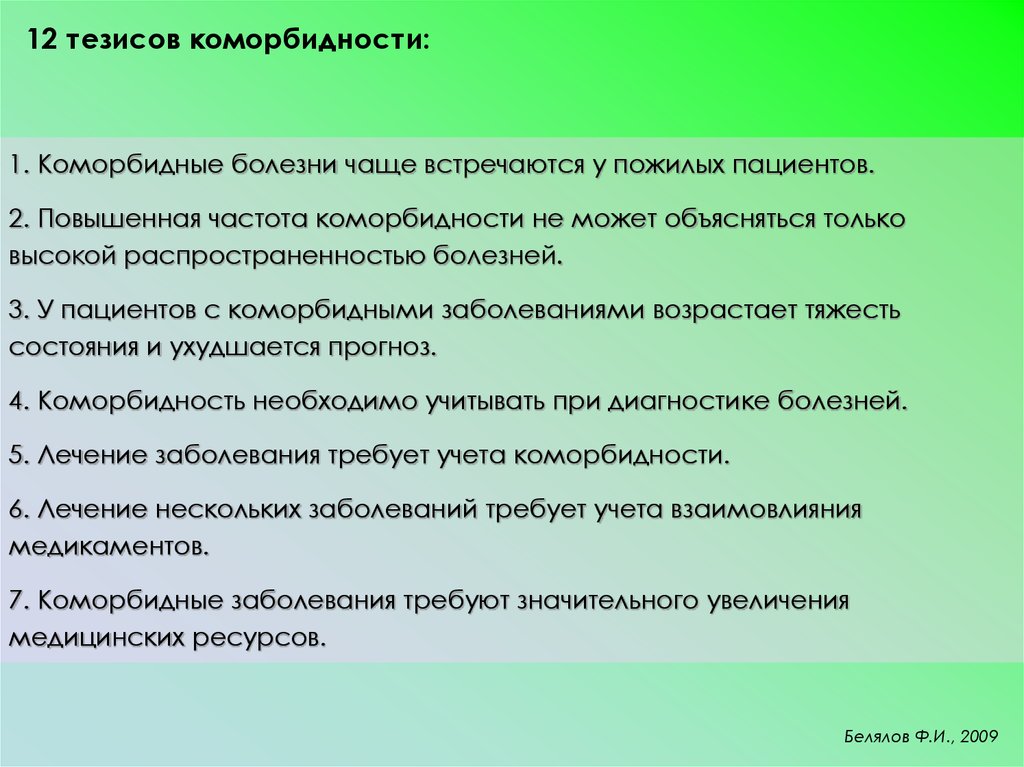 12 тезисов коморбидности:

1. Коморбидные болезни чаще встречаются у пожилых пациентов.

2. Повышенная частота коморбидности не может объясняться только высокой распространенностью болезней.

3. У пациентов с коморбидными заболеваниями возрастает тяжесть состояния и ухудшается прогноз.

4. Коморбидность необходимо учитывать при диагностике болезней.

5. Лечение заболевания требует учета коморбидности.

6. Лечение нескольких заболеваний требует учета взаимовлияния медикаментов.

7. Коморбидные заболевания требуют значительного увеличения медицинских ресурсов.

Белялов Ф.И., 2009